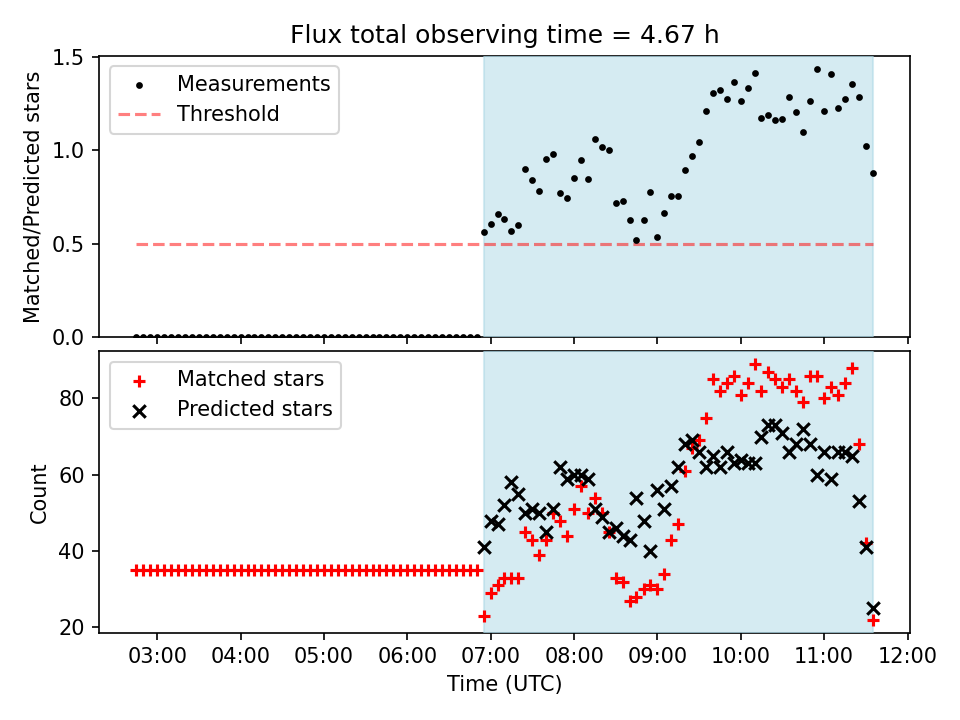 Flux total observing time = 4.67 h

Measurements
Threshold

Matched/Predicted stars

1.5
1.0
0.5
0.0

Matched stars
Predicted stars

Count

80
60
40
20

03:00 04:00 05:00 06:00 07:00 08:00 09:00 10:00 11:00 12:00

Time (UTC)